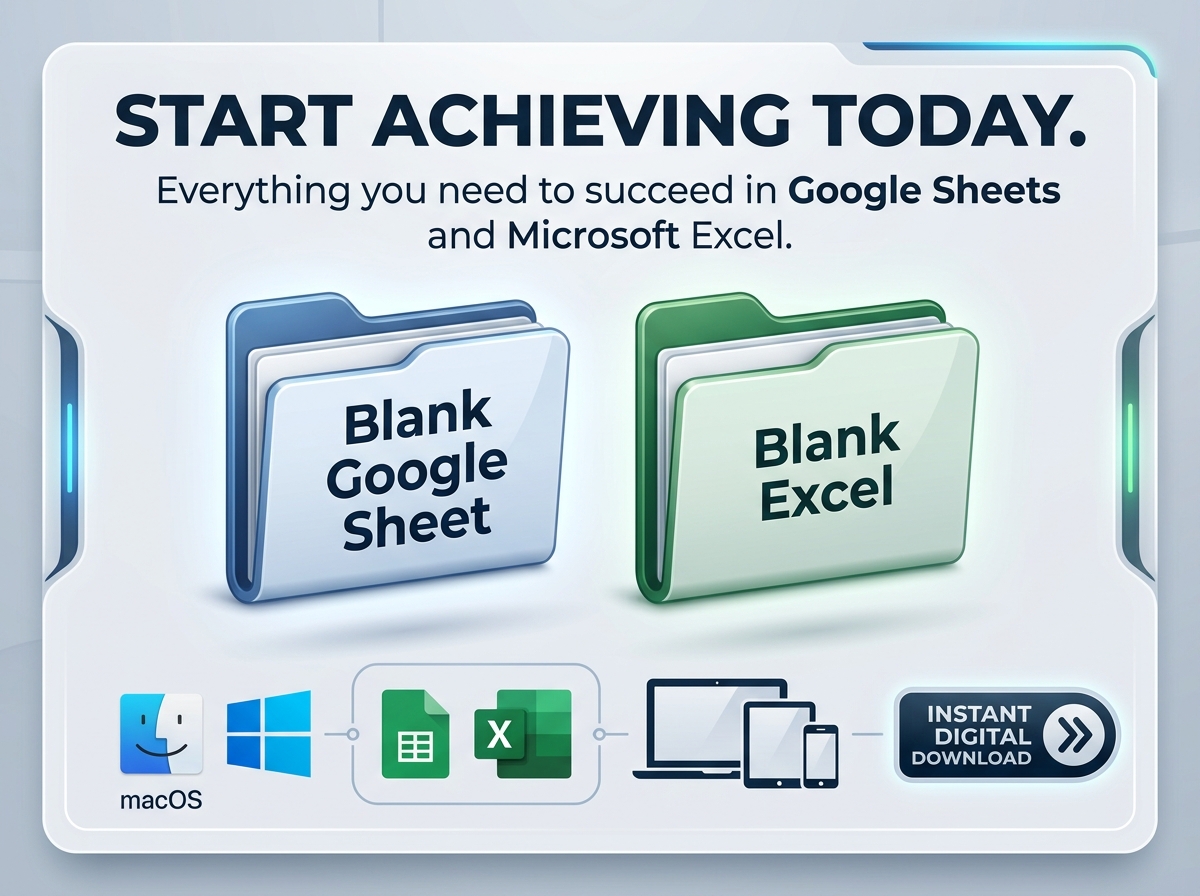 START ACHIEVING TODAY.

Everything you need to succeed in Google Sheets and Microsoft Excel.

Blank Google Sheet

Blank Excel

macOS

X

INSTANT DIGITAL DOWNLOAD